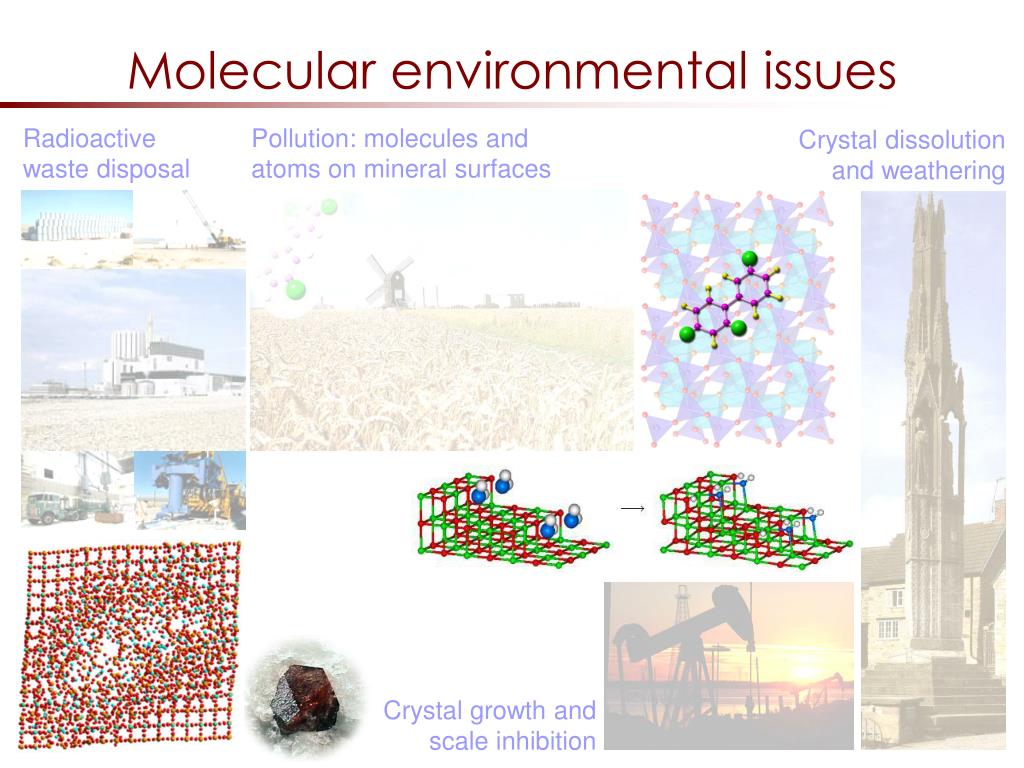 Molecular environmental issues

Radioactive waste disposal

Pollution: molecules and atoms on mineral surfaces

Crystal dissolution and weathering

→

Crystal growth and scale inhibition